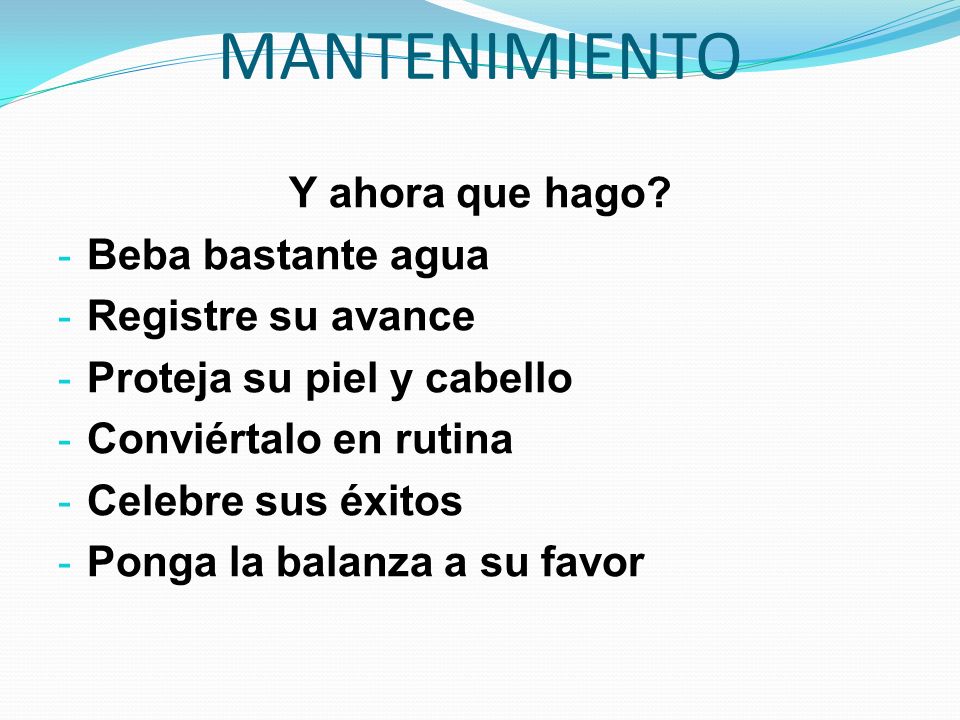 MANTENIMIENTO

Y ahora que hago?

- Beba bastante agua
- Registre su avance
- Proteja su piel y cabello
- Conviértalo en rutina
- Celebre sus éxitos
- Ponga la balanza a su favor